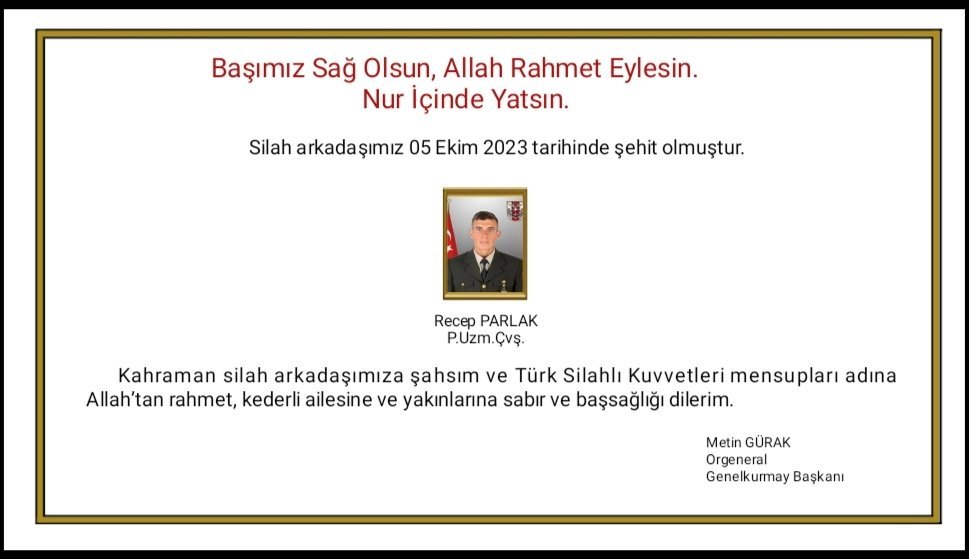 Başımız Sağ Olsun, Allah Rahmet Eylesin.
Nur İçinde Yatsın.

Silah arkadaşımız 05 Ekim 2023 tarihinde şehit olmuştur.

Recep PARLAK
P.Uzm.Çvş.

Kahraman silah arkadaşımıza şahsım ve Türk Silahlı Kuvvetleri mensupları adına Allah'tan rahmet, kederli ailesine ve yakınlarına sabır ve başsağlığı dilerim.

Metin GÜRAK
Orgeneral
Genelkurmay Başkanı